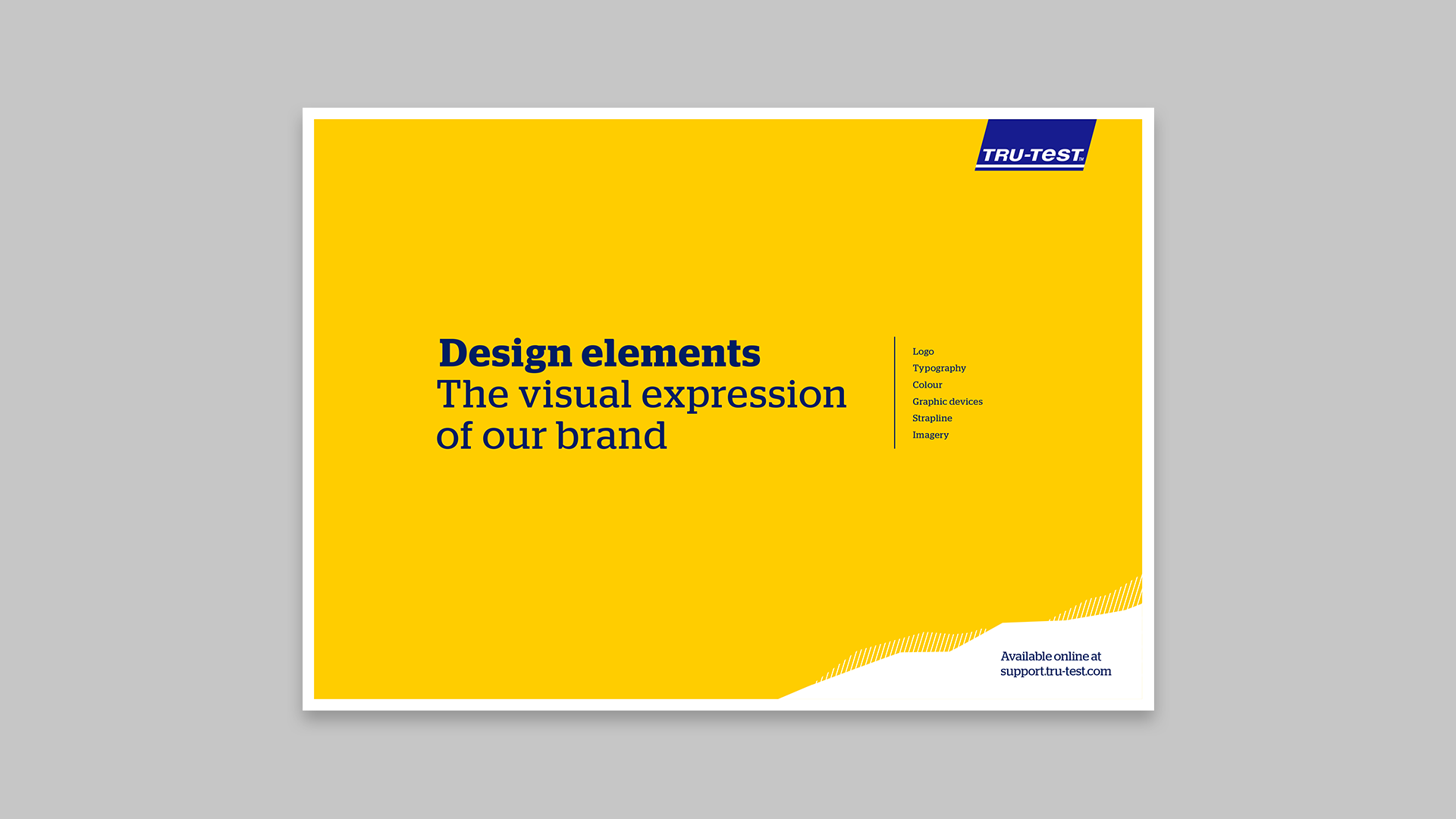 TRU-TEST

Design elements
The visual expression of our brand

Logo
Typography
Colour
Graphic devices
Strapline
Imagery

Available online at
support.tru-test.com